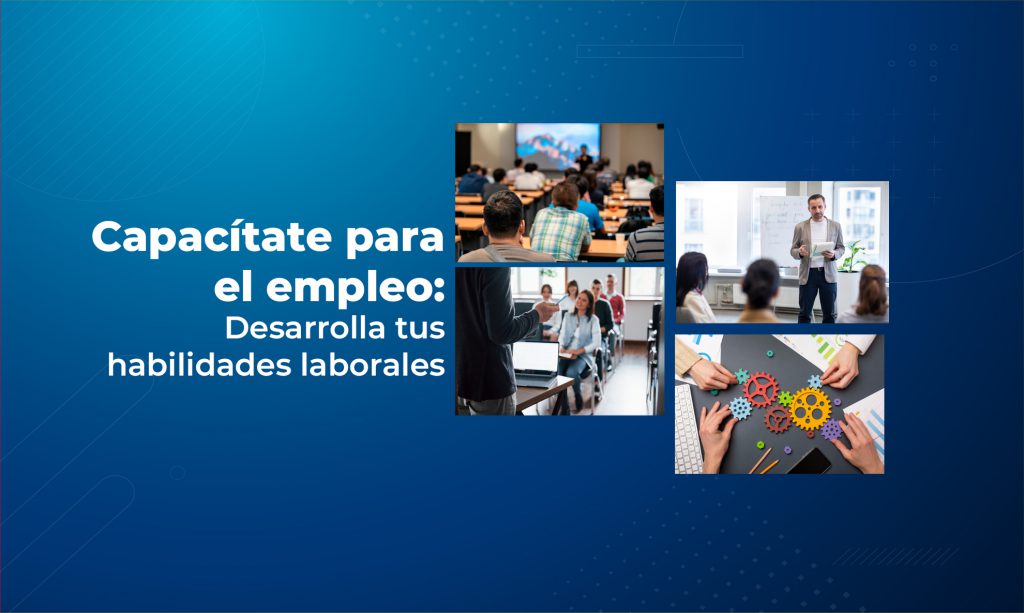 Capacítate para el empleo:
Desarrolla tus habilidades laborales